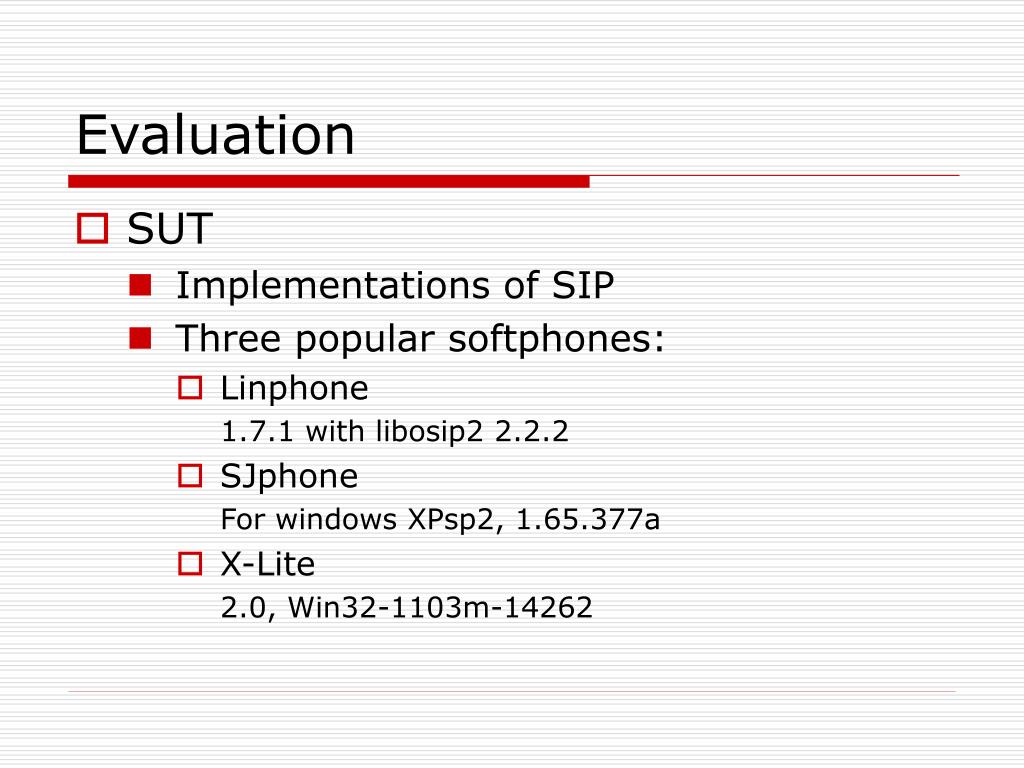 Evaluation

SUT

Implementations of SIP

Three popular softphones:

Linphone

1.7.1 with libosip2 2.2.2

SJphone

For windows XPsp2, 1.65.377a

X-Lite

2.0, Win32-1103m-14262